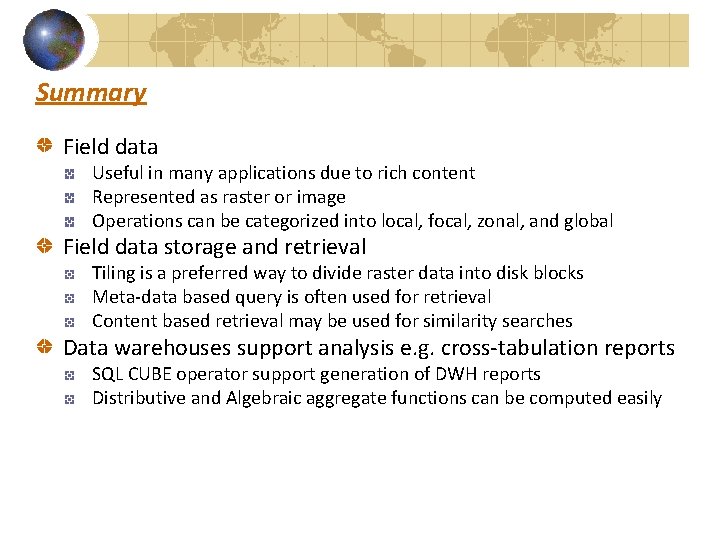 Summary

Field data
Useful in many applications due to rich content
Represented as raster or image
Operations can be categorized into local, focal, zonal, and global

Field data storage and retrieval
Tiling is a preferred way to divide raster data into disk blocks
Meta-data based query is often used for retrieval
Content based retrieval may be used for similarity searches

Data warehouses support analysis e.g. cross-tabulation reports
SQL CUBE operator support generation of DWH reports
Distributive and Algebraic aggregate functions can be computed easily